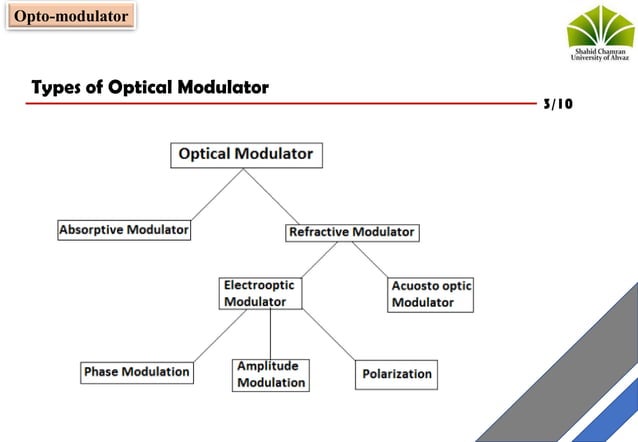 Opto-modulator

Shahid Chamran University of Ahvaz

Types of Optical Modulator

3/10

Optical Modulator

Absorptive Modulator

Refractive Modulator

Electrooptic Modulator

Acuosto optic Modulator

Phase Modulation

Amplitude Modulation

Polarization